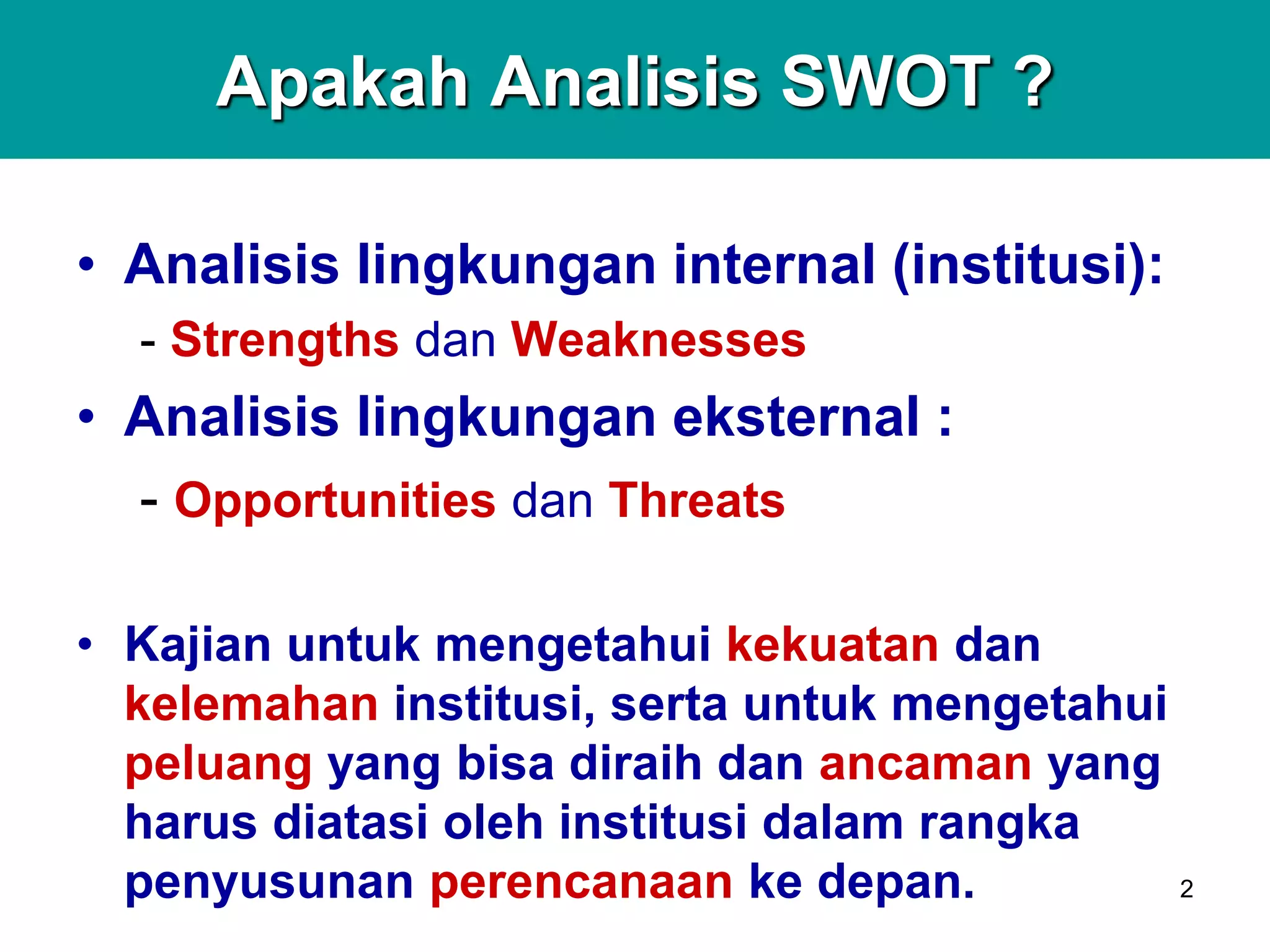 Apakah Analisis SWOT ?

• Analisis lingkungan internal (institusi):

- Strengths dan Weaknesses

• Analisis lingkungan eksternal :

- Opportunities dan Threats

• Kajian untuk mengetahui kekuatan dan kelemahan institusi, serta untuk mengetahui peluang yang bisa diraih dan ancaman yang harus diatasi oleh institusi dalam rangka penyusunan perencanaan ke depan.

2